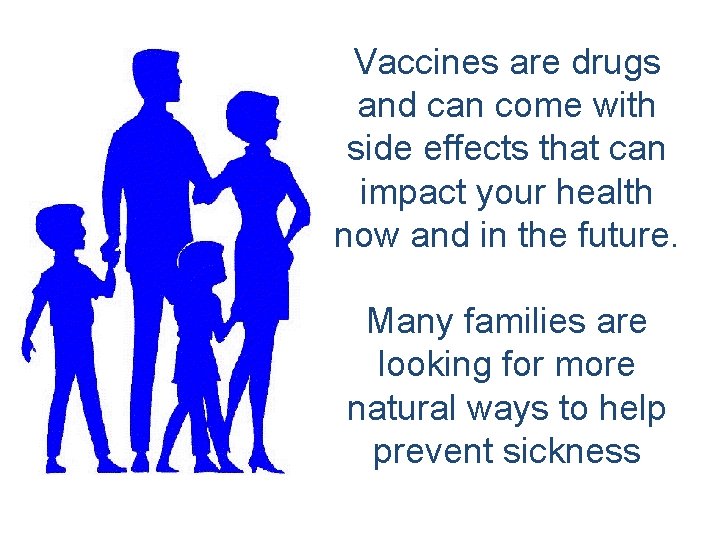 Vaccines are drugs and can come with side effects that can impact your health now and in the future.

Many families are looking for more natural ways to help prevent sickness